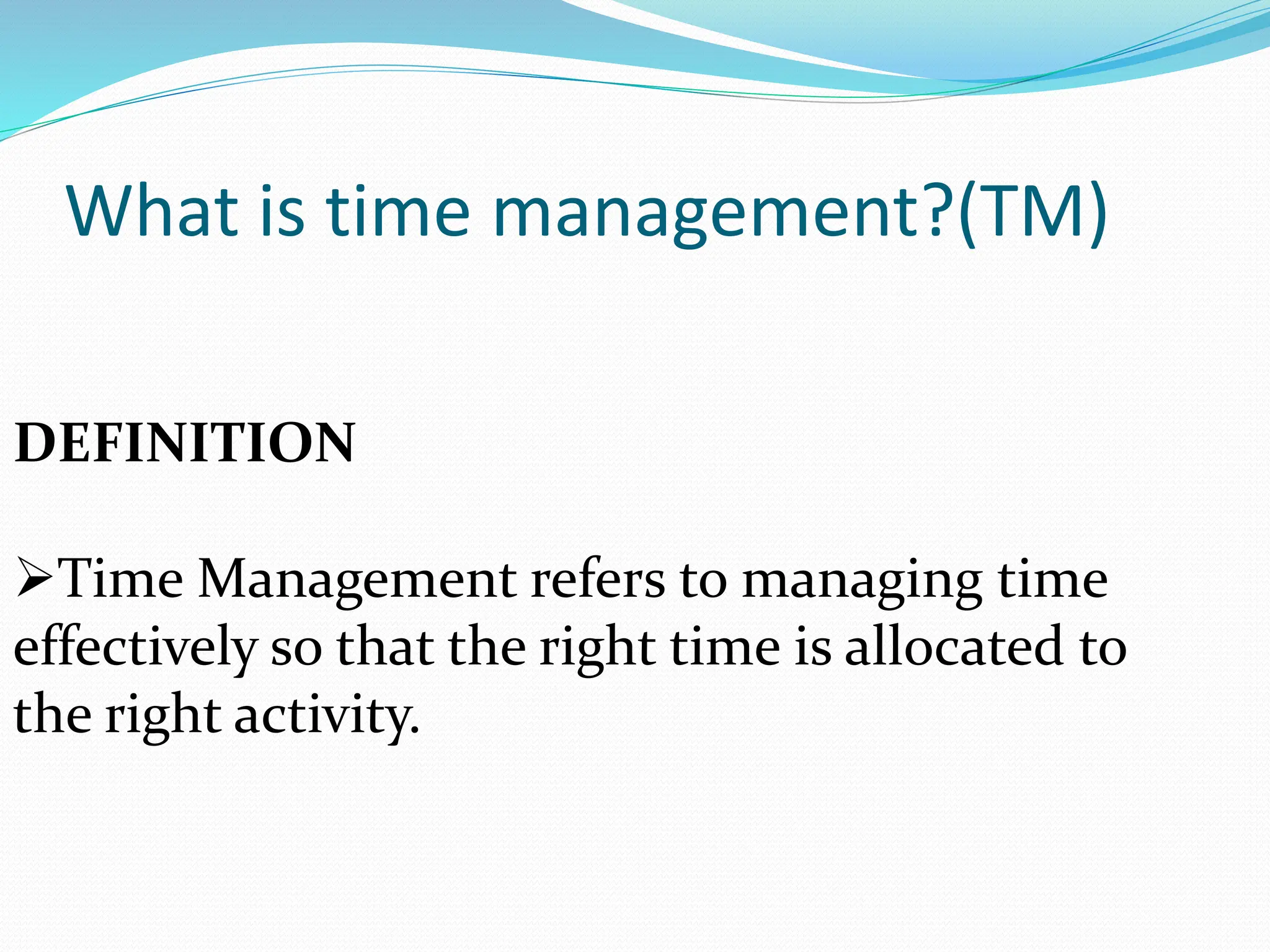 What is time management?(TM)

DEFINITION

➢Time Management refers to managing time effectively so that the right time is allocated to the right activity.